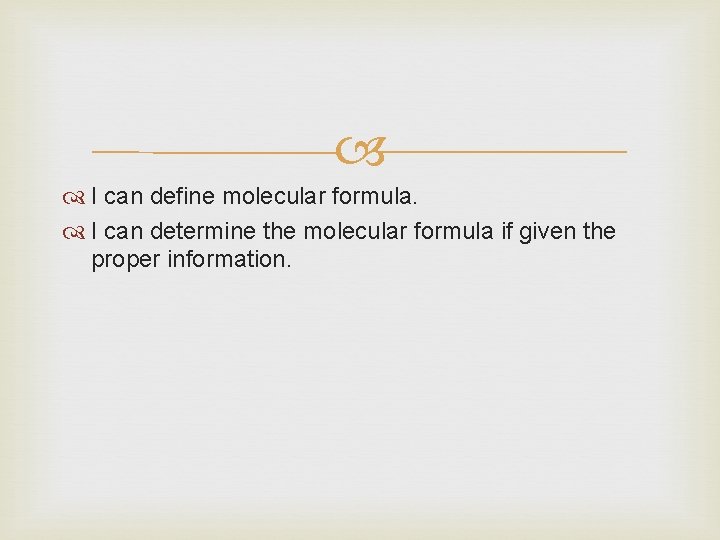 I can define molecular formula.

I can determine the molecular formula if given the proper information.